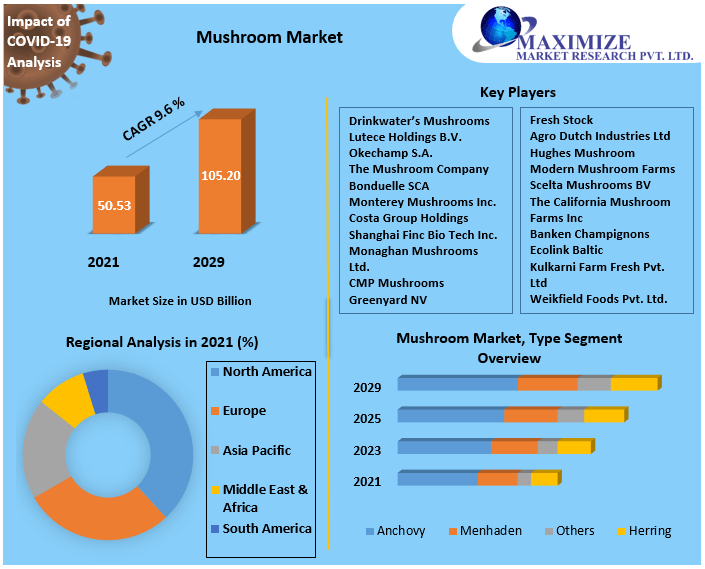 Impact of COVID-19 Analysis

Mushroom Market

MAXIMIZE
MARKET RESEARCH PVT. LTD.

CAGR 9.6 %

50.53

105.20

2021

2029

Market Size in USD Billion

Key Players

Drinkwater's Mushrooms
Lutece Holdings B.V.
Okechamp S.A.
The Mushroom Company
Bonduelle SCA
Monterey Mushrooms Inc.
Costa Group Holdings
Shanghai Finc Bio Tech Inc.
Monaghan Mushrooms Ltd.
CMP Mushrooms
Greenyard NV

Fresh Stock
Agro Dutch Industries Ltd
Hughes Mushroom
Modern Mushroom Farms
Scelta Mushrooms BV
The California Mushroom Farms Inc
Banken Champignons
Ecolink Baltic
Kulkarni Farm Fresh Pvt. Ltd
Weikfield Foods Pvt. Ltd.

Regional Analysis in 2021 (%)

North America
Europe
Asia Pacific
Middle East & Africa
South America

Mushroom Market, Type Segment Overview

2029
2025
2023
2021

Anchovy
Menhaden
Others
Herring